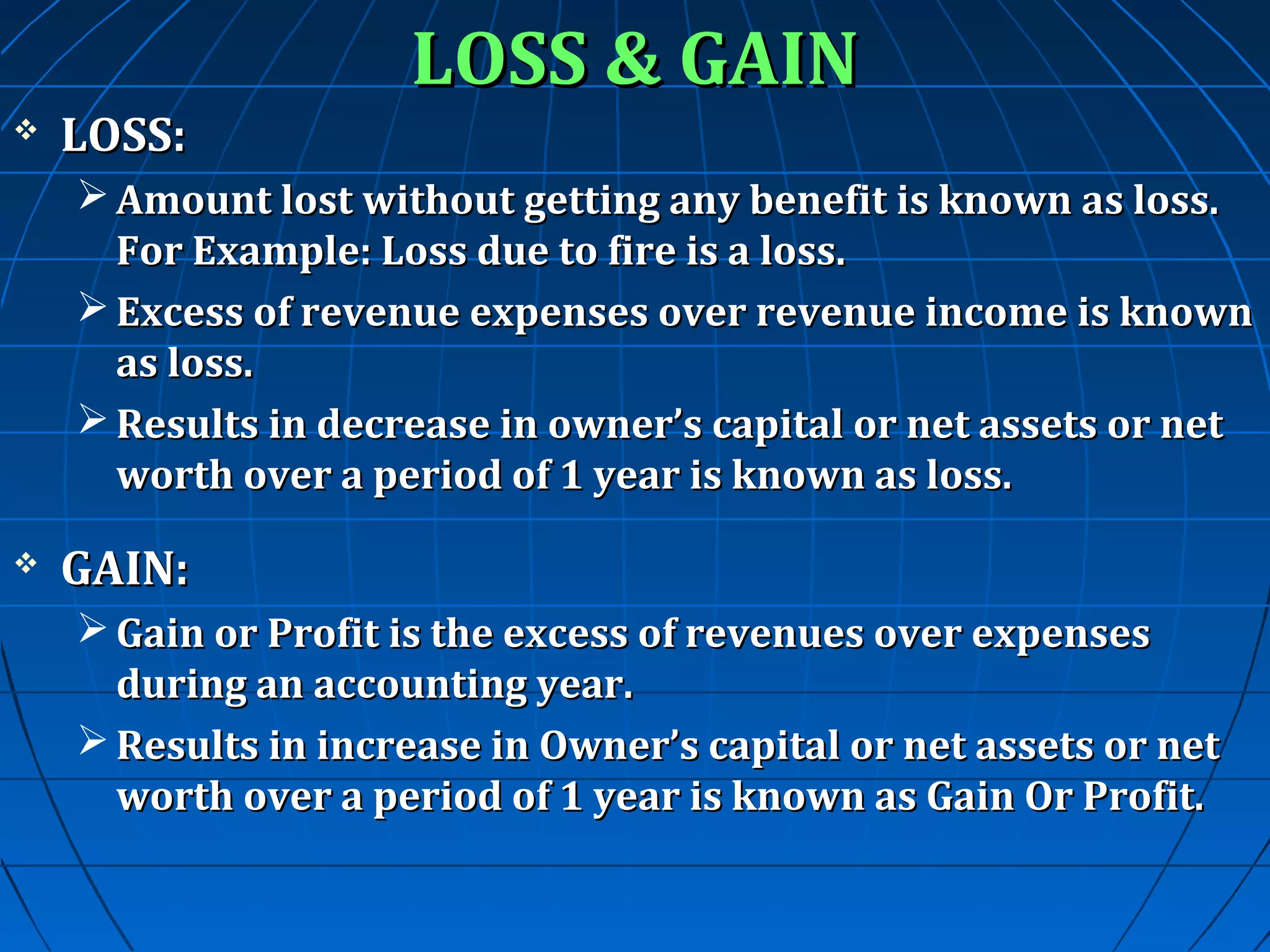 LOSS & GAIN

❖ LOSS:

➢ Amount lost without getting any benefit is known as loss. For Example: Loss due to fire is a loss.

➢ Excess of revenue expenses over revenue income is known as loss.

➢ Results in decrease in owner's capital or net assets or net worth over a period of 1 year is known as loss.

❖ GAIN:

➢ Gain or Profit is the excess of revenues over expenses during an accounting year.

➢ Results in increase in Owner's capital or net assets or net worth over a period of 1 year is known as Gain Or Profit.